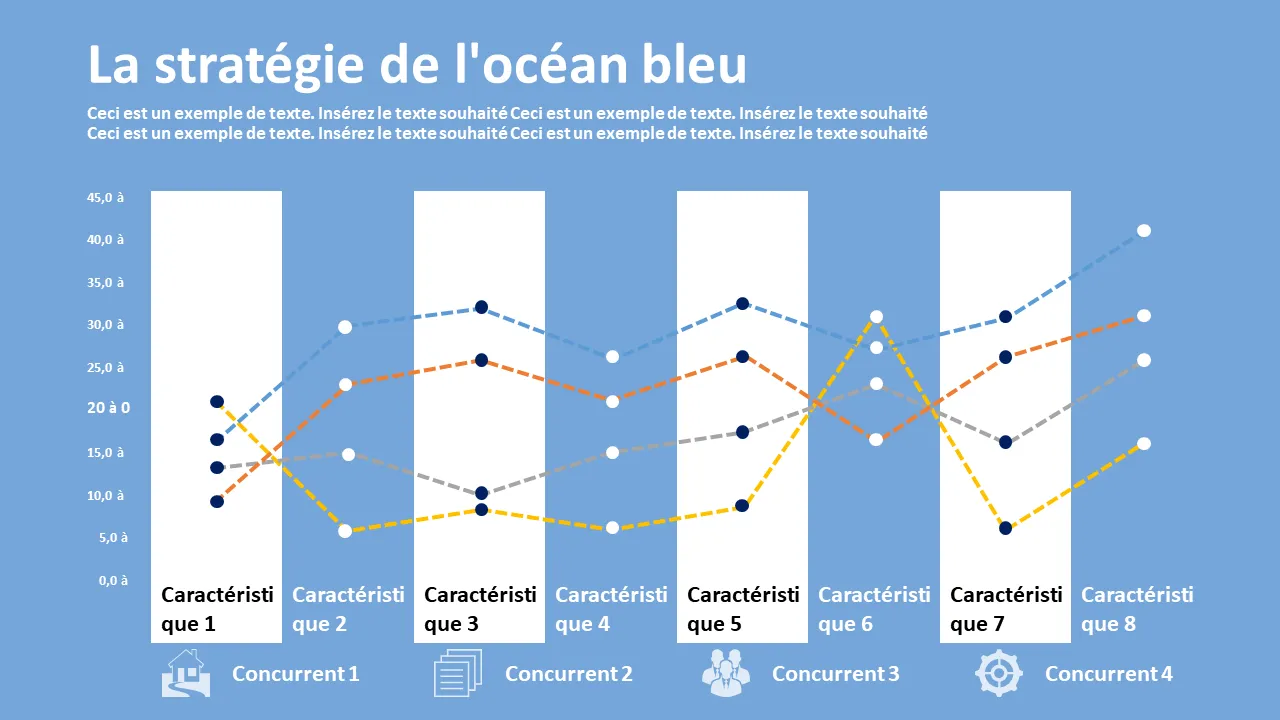 La stratégie de l'océan bleu

Ceci est un exemple de texte. Insérez le texte souhaité Ceci est un exemple de texte. Insérez le texte souhaité Ceci est un exemple de texte. Insérez le texte souhaité Ceci est un exemple de texte. Insérez le texte souhaité

45,0 à
40,0 à
35,0 à
30,0 à
25,0 à
20 à 0
15,0 à
10,0 à
5,0 à
0,0 à

Caractéristique 1
Caractéristique 2
Caractéristique 3
Caractéristique 4
Caractéristique 5
Caractéristique 6
Caractéristique 7
Caractéristique 8

Concurrent 1
Concurrent 2
Concurrent 3
Concurrent 4